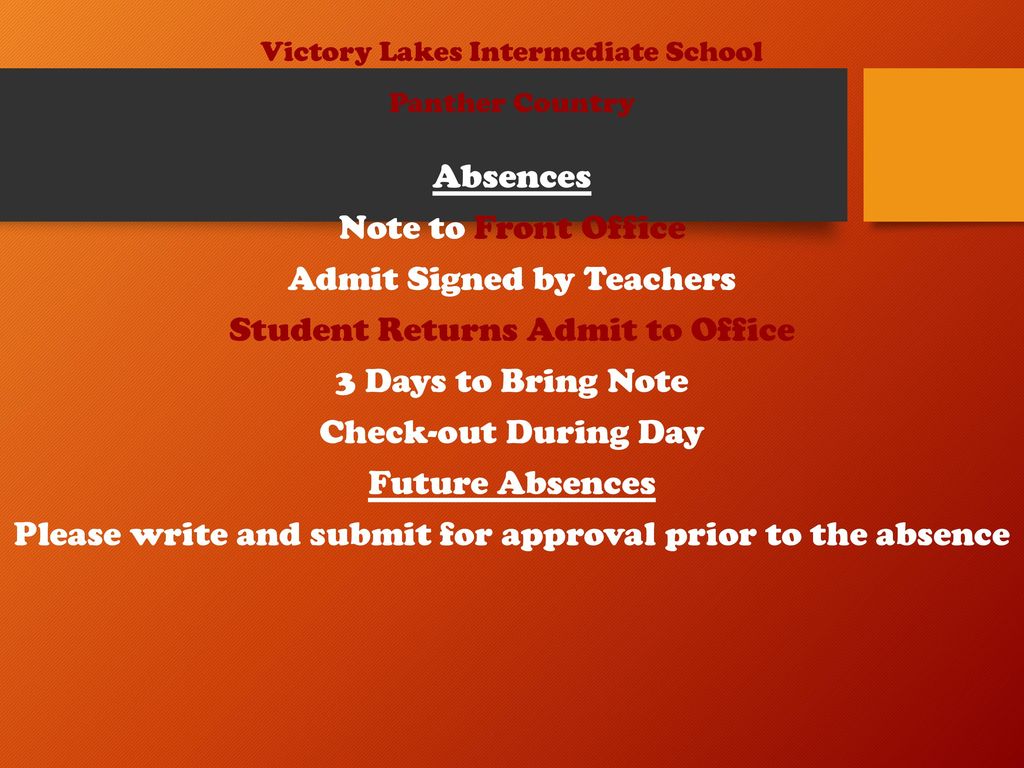 Victory Lakes Intermediate School

Panther Country

Absences

Note to Front Office

Admit Signed by Teachers

Student Returns Admit to Office

3 Days to Bring Note

Check-out During Day

Future Absences

Please write and submit for approval prior to the absence